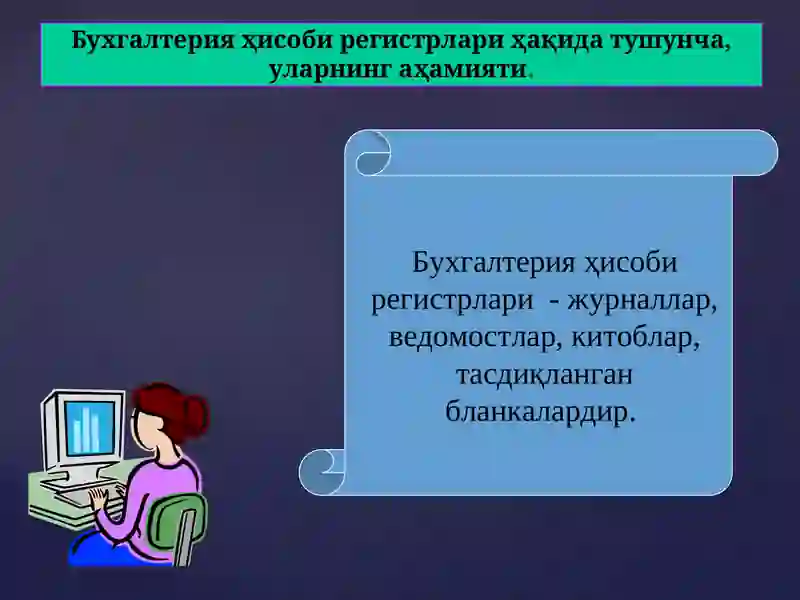 Бухгалтерия ҳисоби регистрлари ҳақида тушунча, уларнинг аҳамияти.

Бухгалтерия ҳисоби регистрлари - журналлар, ведомостлар, китоблар, тасдиқланган бланкалардир.